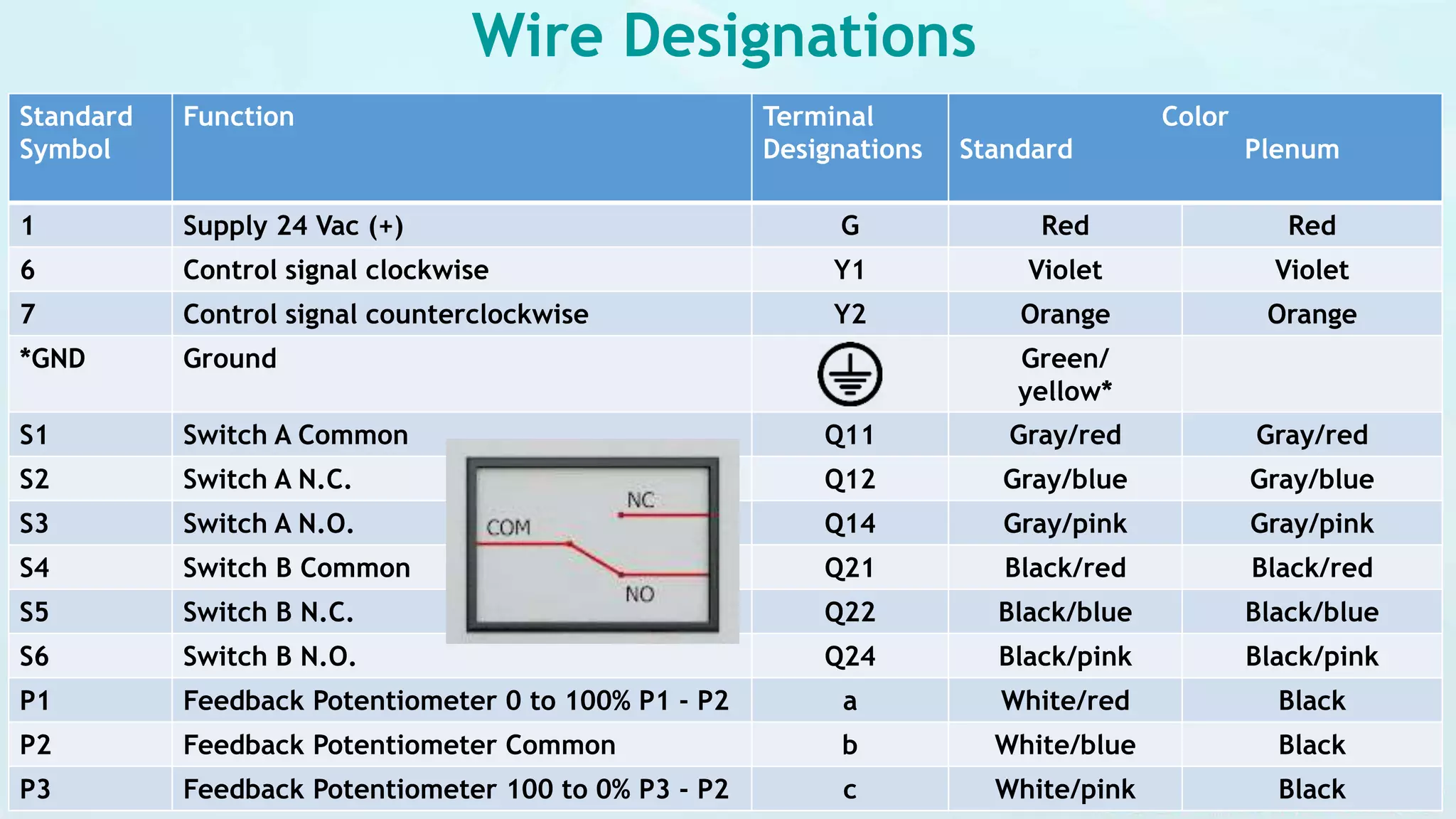 Wire Designations

| Standard Symbol | Function | Terminal Designations | Color Standard | Color Plenum |
|---|---|---|---|---|
| 1 | Supply 24 Vac (+) | G | Red | Red |
| 6 | Control signal clockwise | Y1 | Violet | Violet |
| 7 | Control signal counterclockwise | Y2 | Orange | Orange |
| *GND | Ground | | Green/ yellow* | |
| S1 | Switch A Common | Q11 | Gray/red | Gray/red |
| S2 | Switch A N.C. | Q12 | Gray/blue | Gray/blue |
| S3 | Switch A N.O. | Q14 | Gray/pink | Gray/pink |
| S4 | Switch B Common | Q21 | Black/red | Black/red |
| S5 | Switch B N.C. | Q22 | Black/blue | Black/blue |
| S6 | Switch B N.O. | Q24 | Black/pink | Black/pink |
| P1 | Feedback Potentiometer 0 to 100% P1 - P2 | a | White/red | Black |
| P2 | Feedback Potentiometer Common | b | White/blue | Black |
| P3 | Feedback Potentiometer 100 to 0% P3 - P2 | c | White/pink | Black |

NC
COM
NO